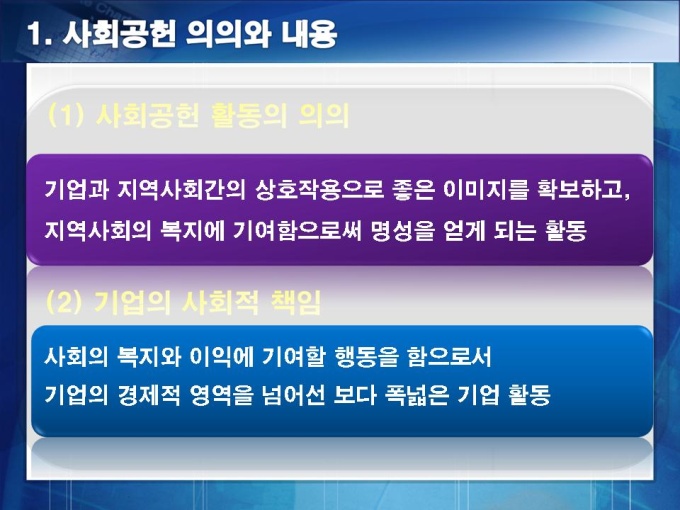 1. 사회공헌 의의와 내용

(1) 사회공헌 활동의 의의

기업과 지역사회간의 상호작용으로 좋은 이미지를 확보하고, 지역사회의 복지에 기여함으로써 명성을 얻게 되는 활동

(2) 기업의 사회적 책임

사회의 복지와 이익에 기여할 행동을 함으로서 기업의 경제적 영역을 넘어선 보다 폭넓은 기업 활동